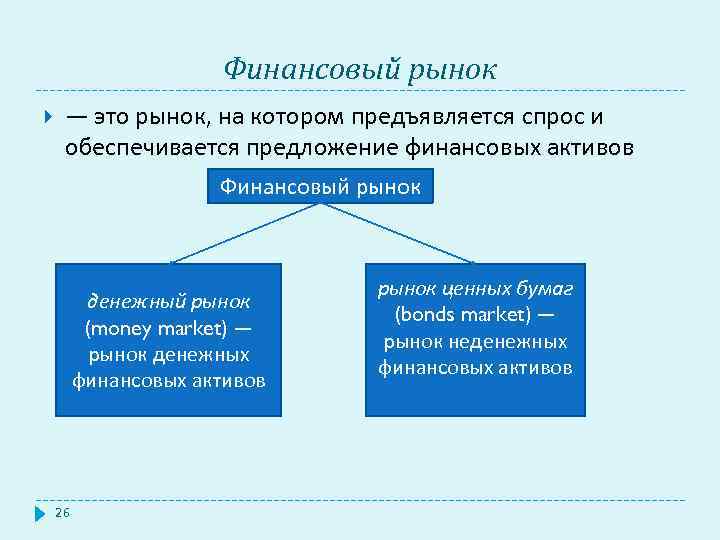 Финансовый рынок

— это рынок, на котором предъявляется спрос и обеспечивается предложение финансовых активов

Финансовый рынок

денежный рынок (money market) — рынок денежных финансовых активов

рынок ценных бумаг (bonds market) — рынок неденежных финансовых активов

26